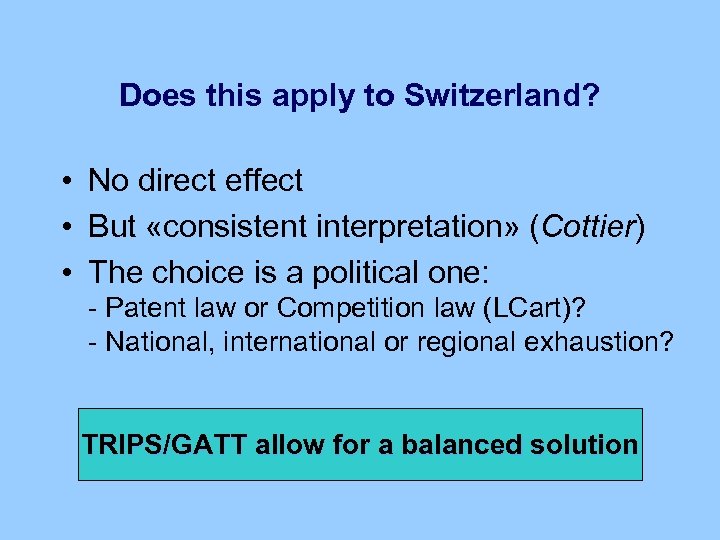 Does this apply to Switzerland?

• No direct effect
• But «consistent interpretation» (Cottier)
• The choice is a political one:
- Patent law or Competition law (LCart)?
- National, international or regional exhaustion?

TRIPS/GATT allow for a balanced solution